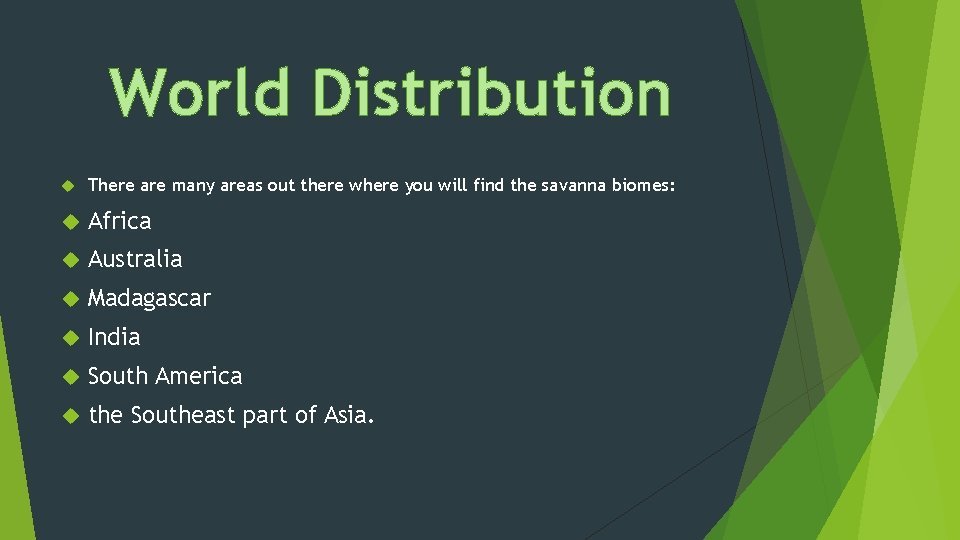 World Distribution

There are many areas out there where you will find the savanna biomes:

Africa

Australia

Madagascar

India

South America

the Southeast part of Asia.